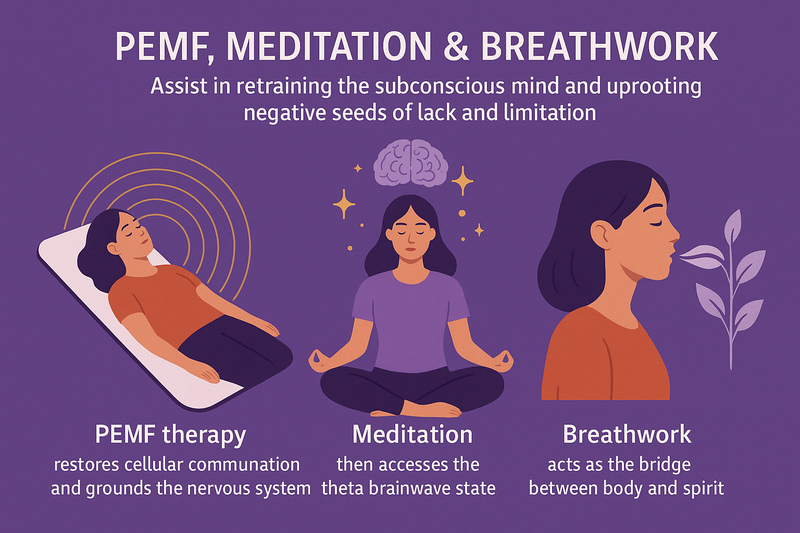 PEMF, MEDITATION & BREATHWORK

Assist in retraining the subconscious mind and uprooting negative seeds of lack and limitation

PEMF therapy
restores cellular communation and grounds the nervous system

Meditation
then accesses the theta brainwave state

Breathwork
acts as the bridge between body and spirit